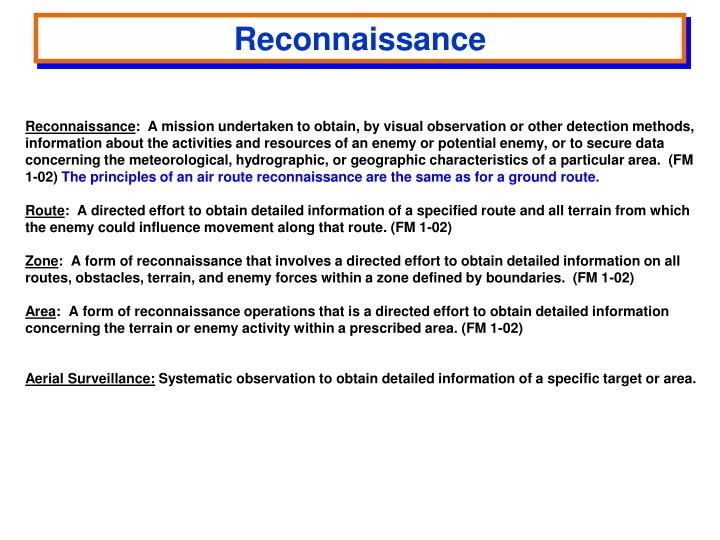 Reconnaissance

Reconnaissance: A mission undertaken to obtain, by visual observation or other detection methods, information about the activities and resources of an enemy or potential enemy, or to secure data concerning the meteorological, hydrographic, or geographic characteristics of a particular area. (FM 1-02) The principles of an air route reconnaissance are the same as for a ground route.

Route: A directed effort to obtain detailed information of a specified route and all terrain from which the enemy could influence movement along that route. (FM 1-02)

Zone: A form of reconnaissance that involves a directed effort to obtain detailed information on all routes, obstacles, terrain, and enemy forces within a zone defined by boundaries. (FM 1-02)

Area: A form of reconnaissance operations that is a directed effort to obtain detailed information concerning the terrain or enemy activity within a prescribed area. (FM 1-02)

Aerial Surveillance: Systematic observation to obtain detailed information of a specific target or area.